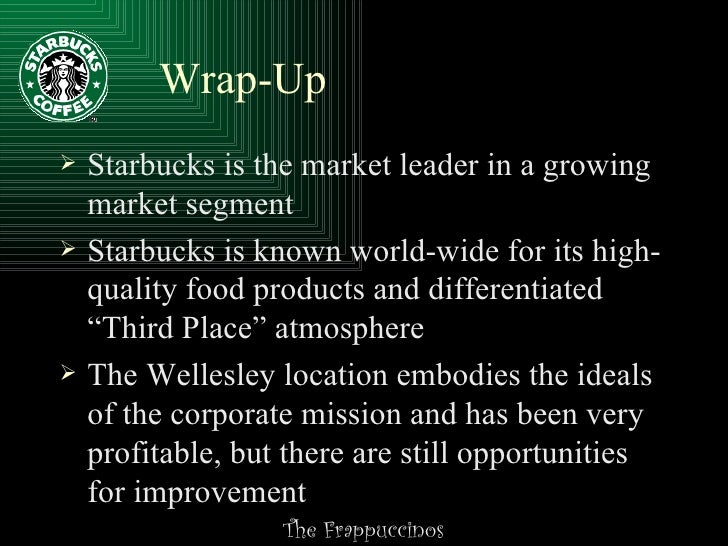 STARBUCKS COFFEE

Wrap-Up

➢ Starbucks is the market leader in a growing market segment

➢ Starbucks is known world-wide for its high-quality food products and differentiated “Third Place” atmosphere

➢ The Wellesley location embodies the ideals of the corporate mission and has been very profitable, but there are still opportunities for improvement

The Frappuccinos